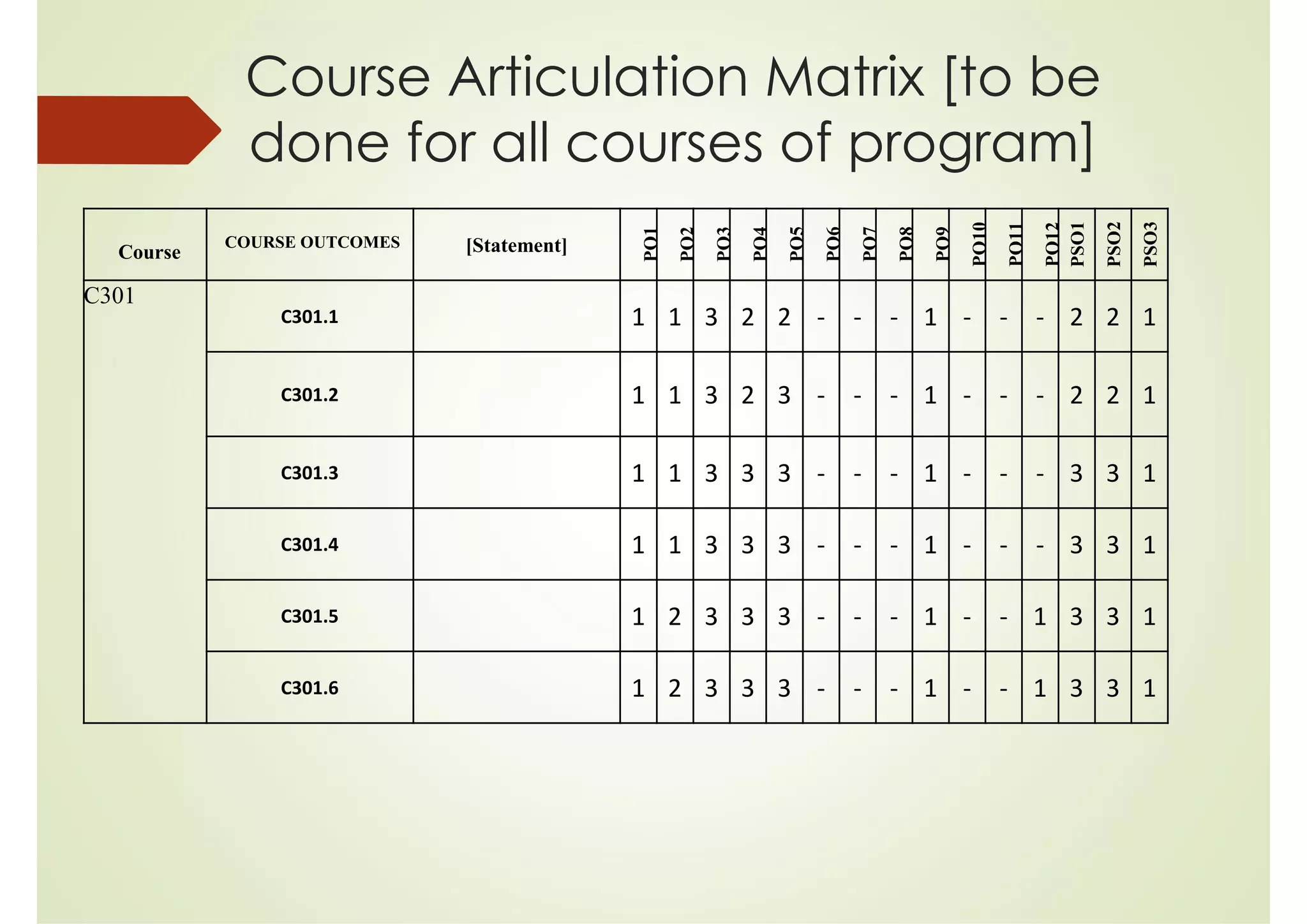 Course Articulation Matrix [to be done for all courses of program]

| Course | COURSE OUTCOMES | [Statement] | PO1 | PO2 | PO3 | PO4 | PO5 | PO6 | PO7 | PO8 | PO9 | PO10 | PO11 | PO12 | PSO1 | PSO2 | PSO3 |
|---|---|---|---|---|---|---|---|---|---|---|---|---|---|---|---|---|---|
| C301 | C301.1 | | 1 | 1 | 3 | 2 | 2 | - | - | - | 1 | - | - | - | 2 | 2 | 1 |
| | C301.2 | | 1 | 1 | 3 | 2 | 3 | - | - | - | 1 | - | - | - | 2 | 2 | 1 |
| | C301.3 | | 1 | 1 | 3 | 3 | 3 | - | - | - | 1 | - | - | - | 3 | 3 | 1 |
| | C301.4 | | 1 | 1 | 3 | 3 | 3 | - | - | - | 1 | - | - | - | 3 | 3 | 1 |
| | C301.5 | | 1 | 2 | 3 | 3 | 3 | - | - | - | 1 | - | - | 1 | 3 | 3 | 1 |
| | C301.6 | | 1 | 2 | 3 | 3 | 3 | - | - | - | 1 | - | - | 1 | 3 | 3 | 1 |